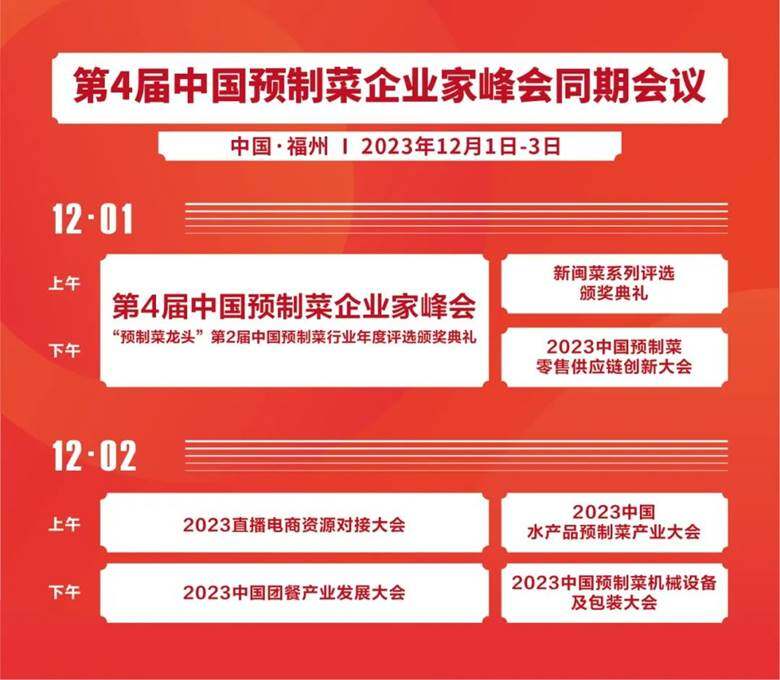 第4届中国预制菜企业家峰会同期会议

中国·福州 I 2023年12月1日-3日

12·01

上午

下午

第4届中国预制菜企业家峰会

“预制菜龙头”第2届中国预制菜行业年度评选颁奖典礼

新闽菜系列评选颁奖典礼

2023中国预制菜零售供应链创新大会

12·02

上午

2023直播电商资源对接大会

2023中国水产品预制菜产业大会

下午

2023中国团餐产业发展大会

2023中国预制菜机械设备及包装大会